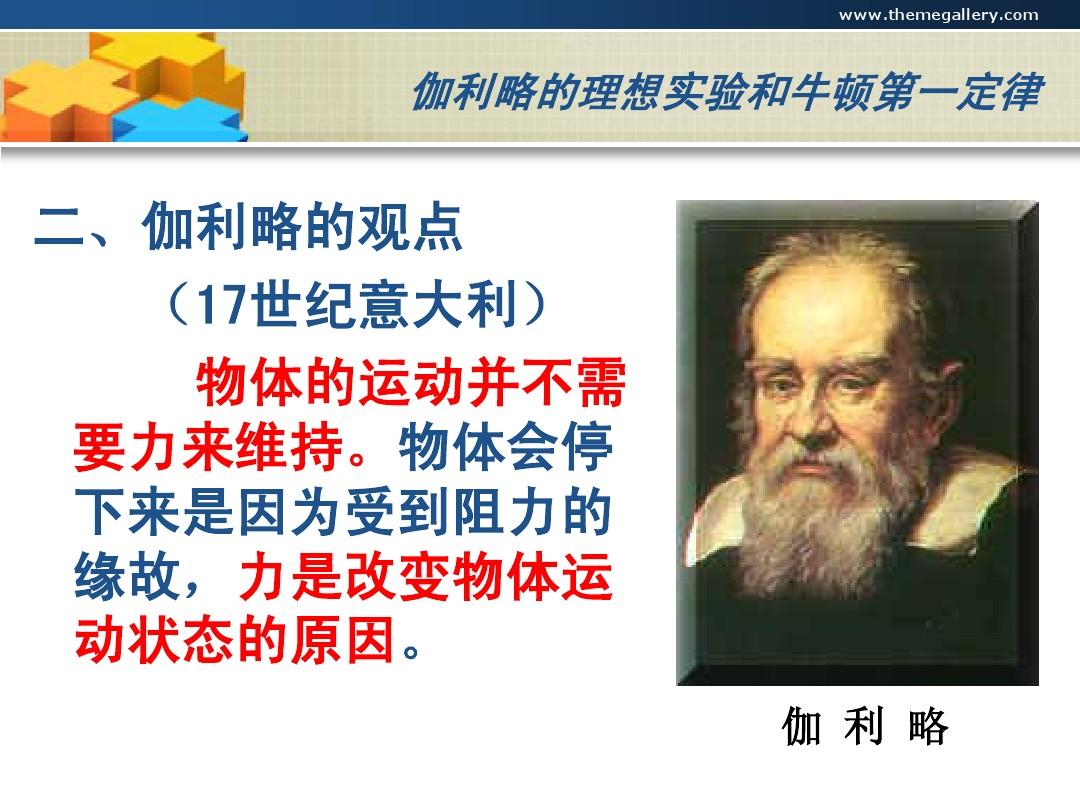 www.themegallery.com

伽利略的理想实验和牛顿第一定律

二、伽利略的观点

（17世纪意大利）

物体的运动并不需要力来维持。物体会停下来是因为受到阻力的缘故，力是改变物体运动状态的原因。

伽 利 略